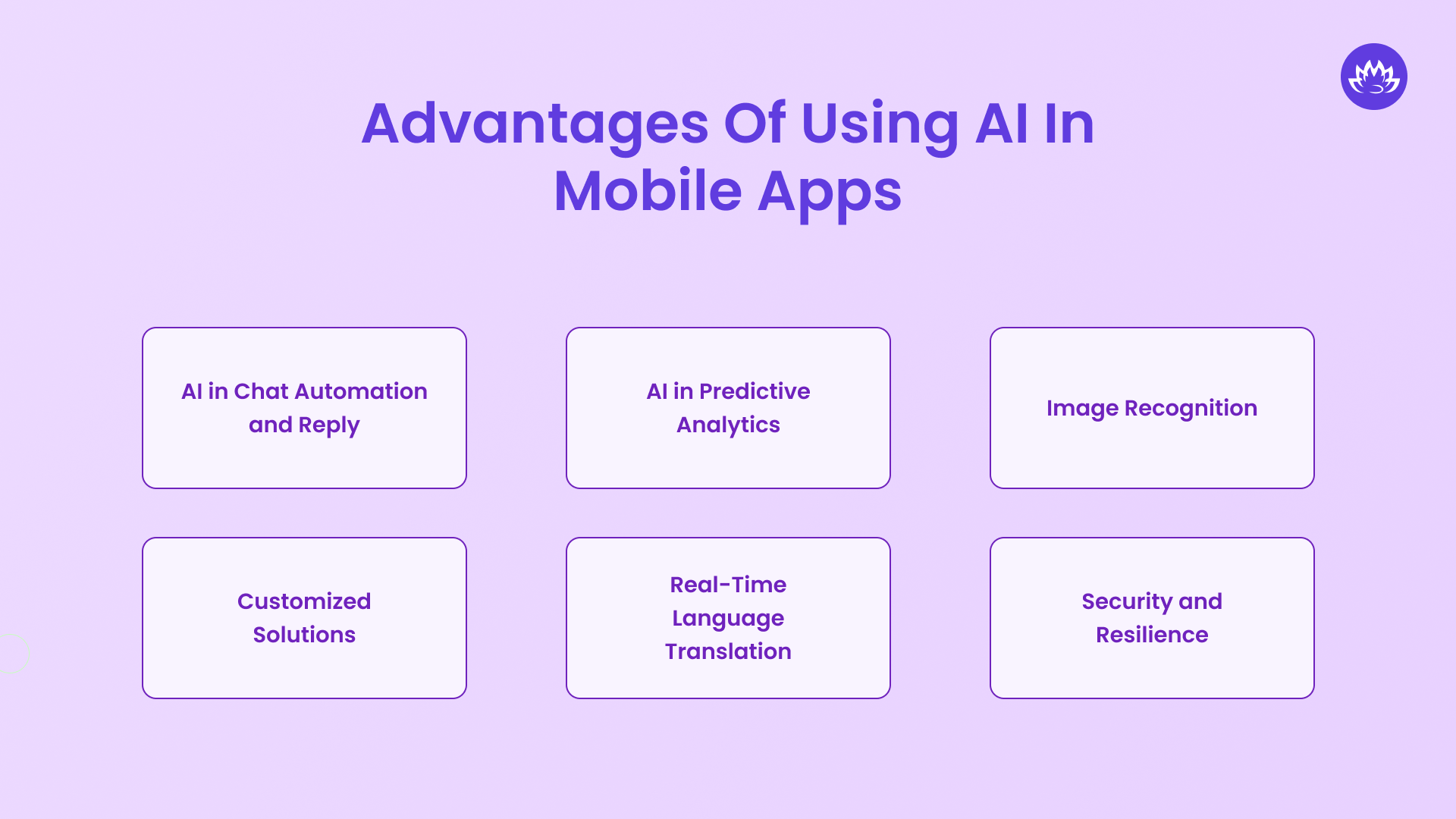 Advantages Of Using AI In Mobile Apps

AI in Chat Automation and Reply

AI in Predictive Analytics

Image Recognition

Customized Solutions

Real-Time Language Translation

Security and Resilience